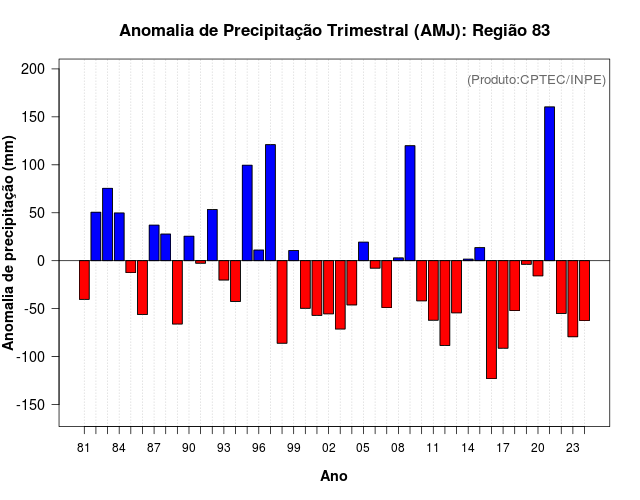 Anomalia de Precipitação Trimestral (AMJ): Região 83

(Produto:CPTEC/INPE)

Anomalia de precipitação (mm)

200
150
100
50
0
-50
-100
-150

81 84 87 90 93 96 99 02 05 08 11 14 17 20 23

Ano